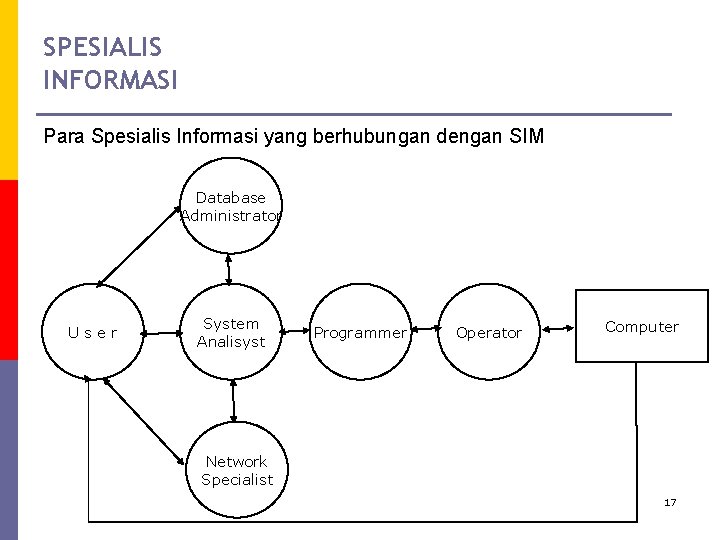 SPESIALIS
INFORMASI

Para Spesialis Informasi yang berhubungan dengan SIM

Database Administrator

U s e r

System Analisyst

Programmer

Operator

Computer

Network Specialist

17